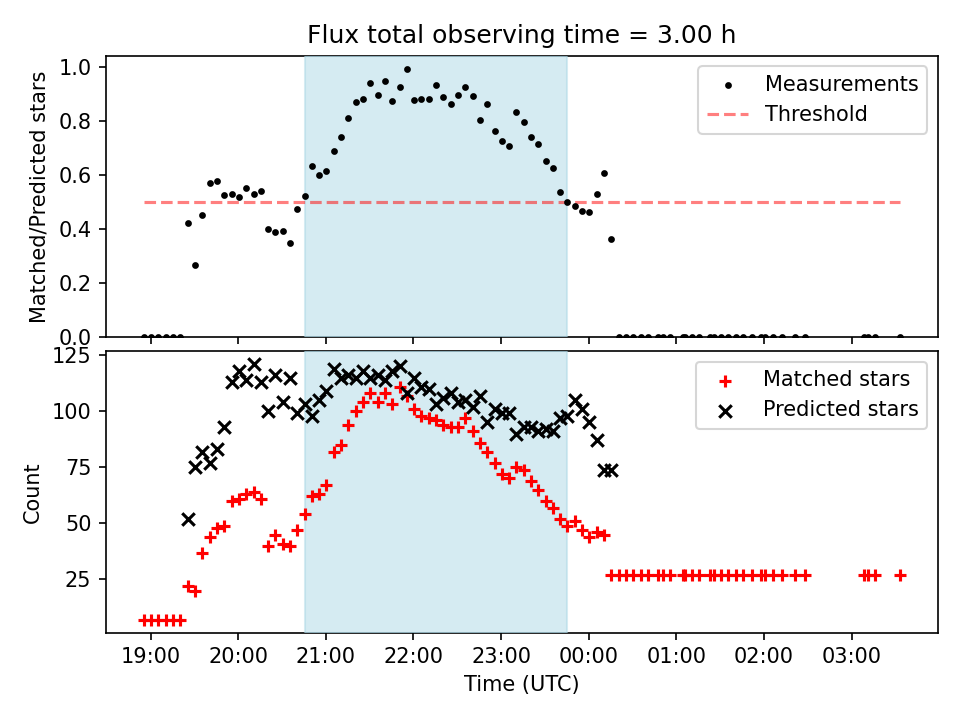 Flux total observing time = 3.00 h

Matched/Predicted stars

1.0
0.8
0.6
0.4
0.2
0.0

Measurements
Threshold

Count

125
100
75
50
25

Matched stars
Predicted stars

19:00
20:00
21:00
22:00
23:00
00:00
01:00
02:00
03:00

Time (UTC)